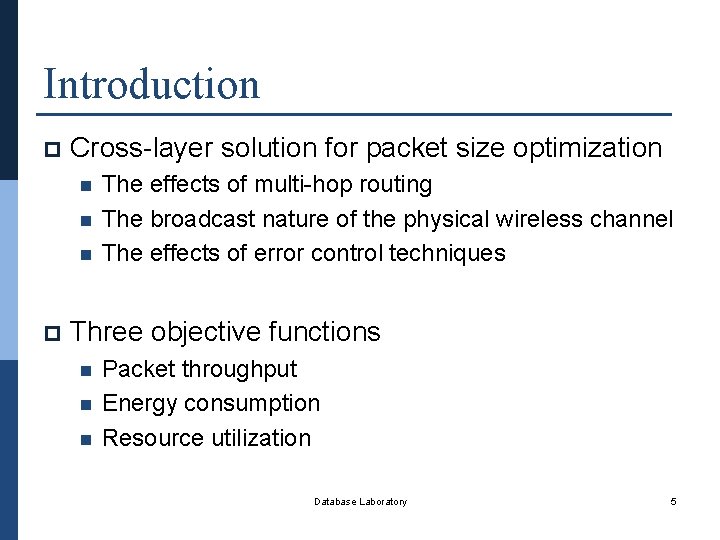 Introduction

Cross-layer solution for packet size optimization

The effects of multi-hop routing

The broadcast nature of the physical wireless channel

The effects of error control techniques

Three objective functions

Packet throughput

Energy consumption

Resource utilization

Database Laboratory

5